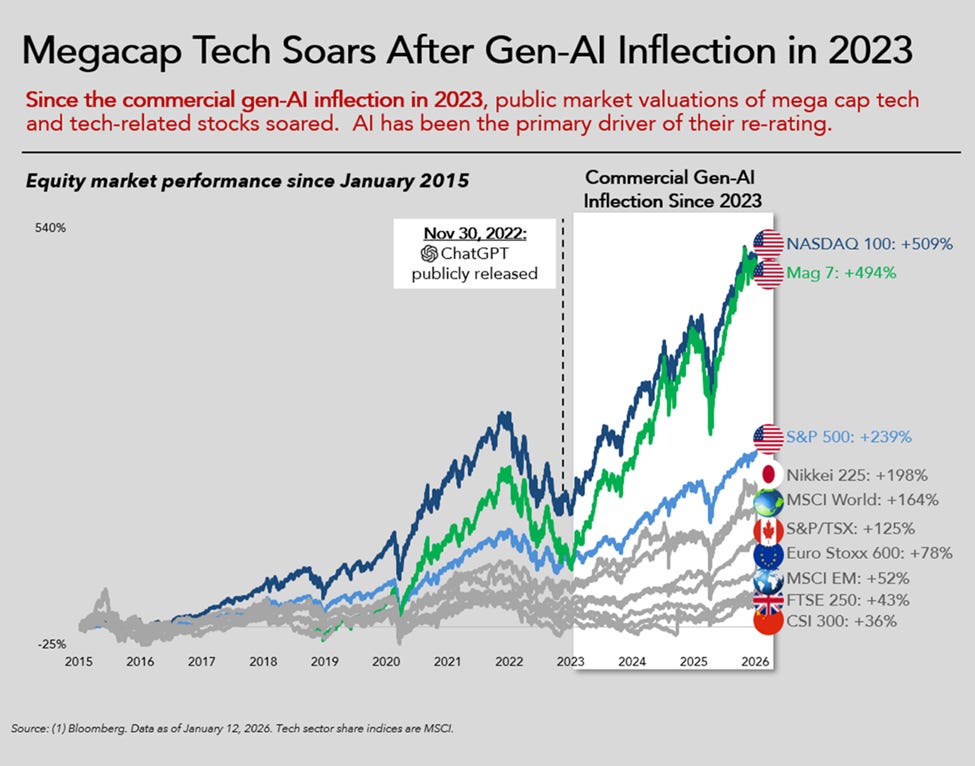 Megacap Tech Soars After Gen-AI Inflection in 2023

Since the commercial gen-AI inflection in 2023, public market valuations of mega cap tech and tech-related stocks soared. AI has been the primary driver of their re-rating.

Equity market performance since January 2015

Commercial Gen-AI Inflection Since 2023

540%

Nov 30, 2022: ChatGPT publicly released

NASDAQ 100: +509%
Mag 7: +494%
S&P 500: +239%
Nikkei 225: +198%
MSCI World: +164%
S&P/TSX: +125%
Euro Stoxx 600: +78%
MSCI EM: +52%
FTSE 250: +43%
CSI 300: +36%

-25%

2015 2016 2017 2018 2019 2020 2021 2022 2023 2024 2025 2026

Source: (1) Bloomberg. Data as of January 12, 2026. Tech sector share indices are MSCI.